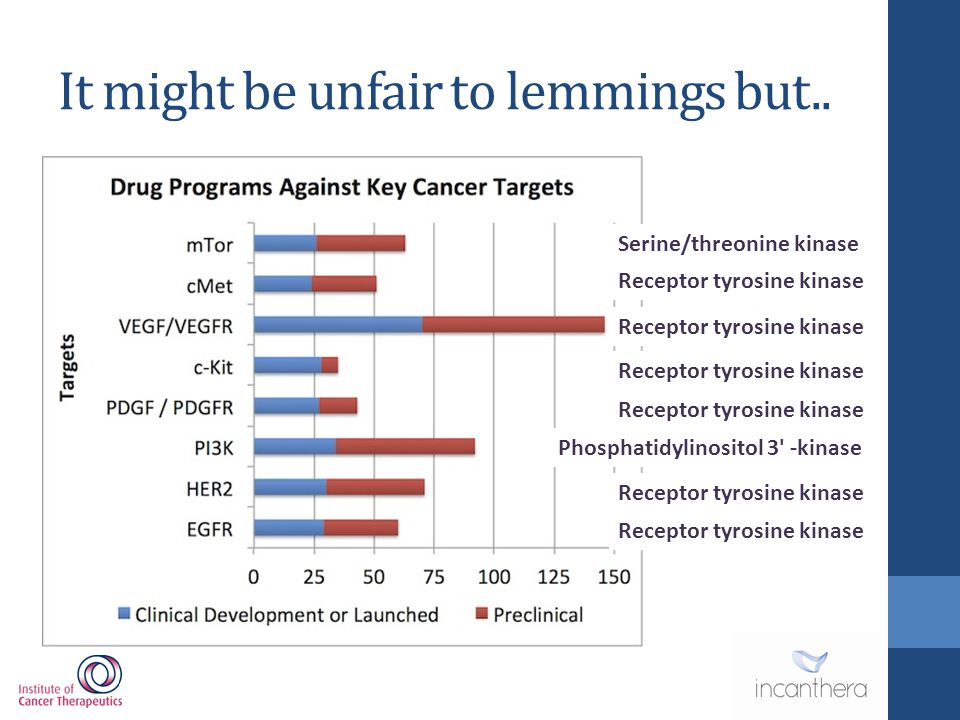 It might be unfair to lemmings but..

Drug Programs Against Key Cancer Targets

Targets

mTor
cMet
VEGF/VEGFR
c-Kit
PDGF / PDGFR
PI3K
HER2
EGFR

0 25 50 75 100 125 150

Clinical Development or Launched
Preclinical

Serine/threonine kinase
Receptor tyrosine kinase
Receptor tyrosine kinase
Receptor tyrosine kinase
Receptor tyrosine kinase
Phosphatidylinositol 3' -kinase
Receptor tyrosine kinase
Receptor tyrosine kinase

Institute of Cancer Therapeutics

incanthera